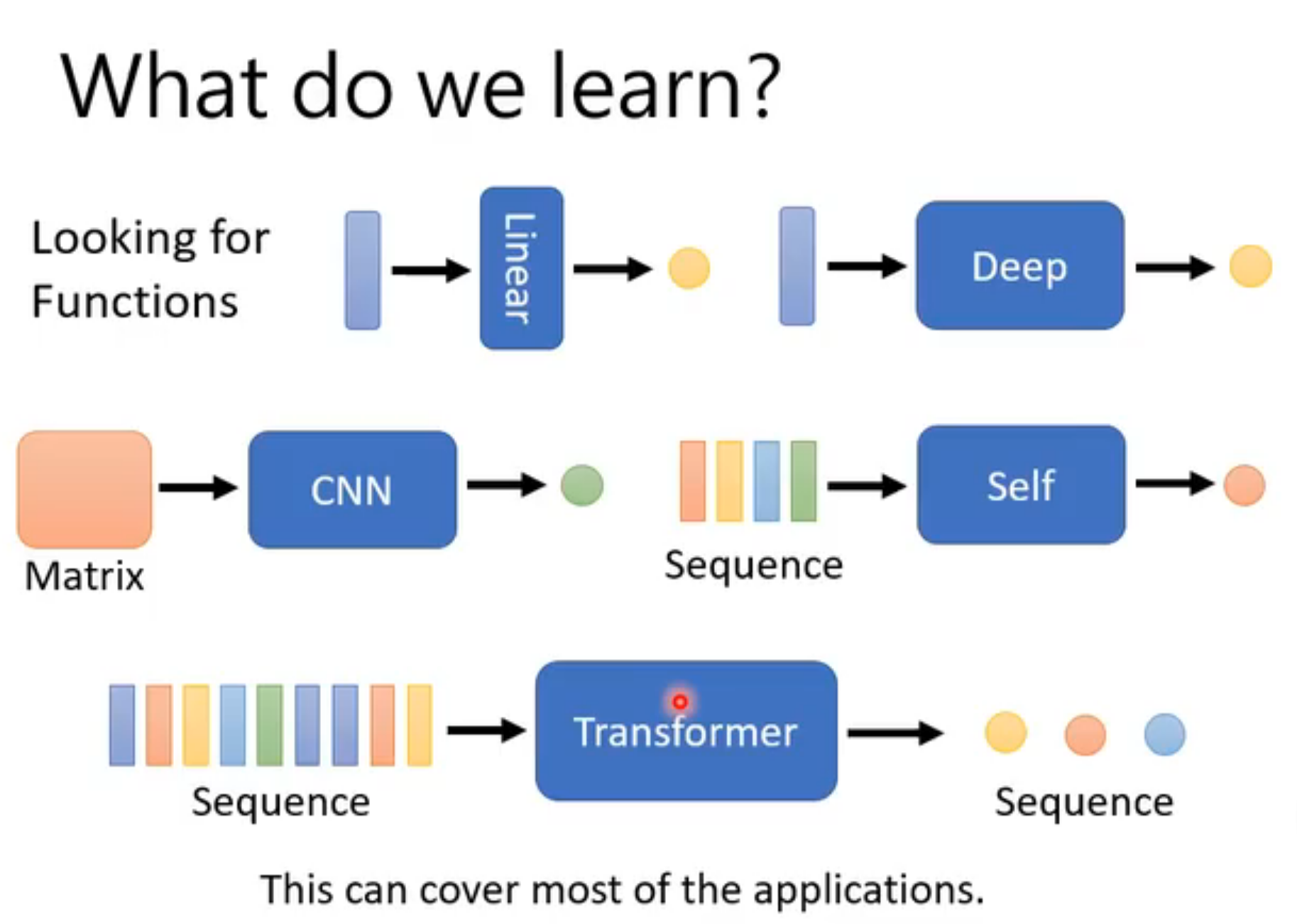 What do we learn?

Looking for Functions

Linear

Deep

Matrix

CNN

Sequence

Self

Sequence

Transformer

Sequence

This can cover most of the applications.